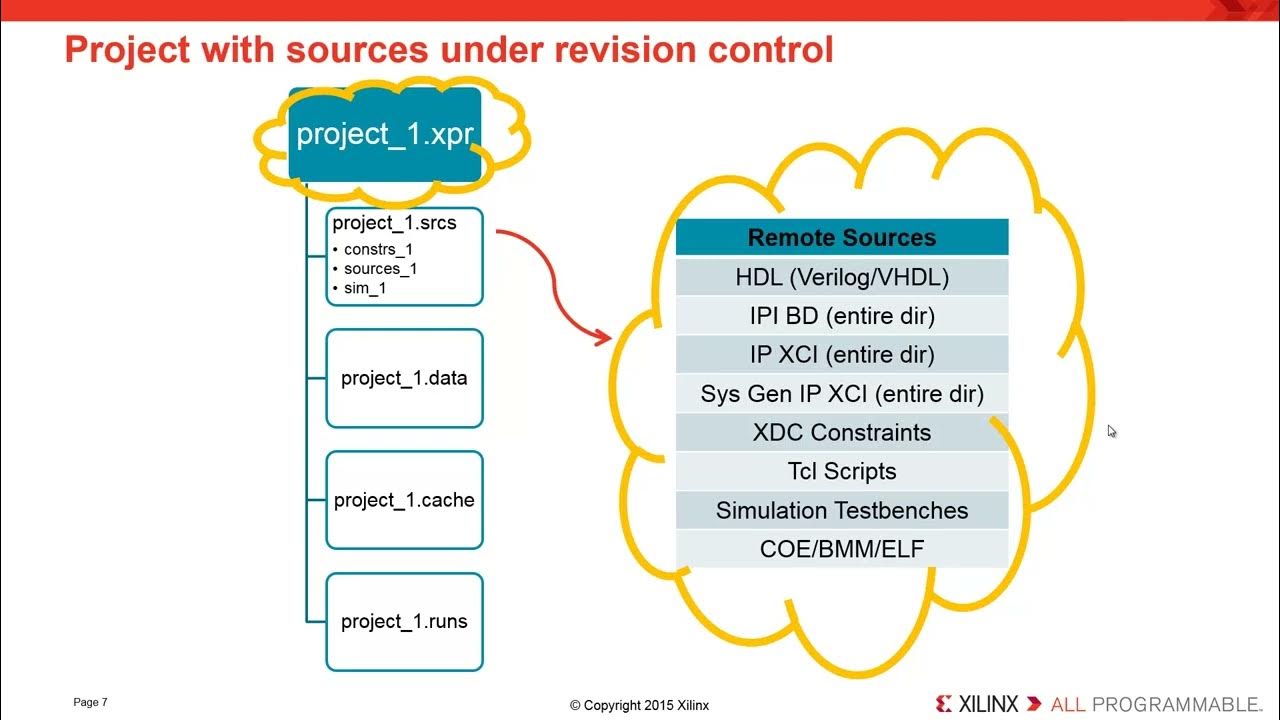 Project with sources under revision control

project_1.xpr

project_1.srcs
• constrs_1
• sources_1
• sim_1

project_1.data

project_1.cache

project_1.runs

| Remote Sources |
|---|
| HDL (Verilog/VHDL) |
| IPI BD (entire dir) |
| IP XCI (entire dir) |
| Sys Gen IP XCI (entire dir) |
| XDC Constraints |
| Tcl Scripts |
| Simulation Testbenches |
| COE/BMM/ELF |

Page 7

© Copyright 2015 Xilinx

XILINX ALL PROGRAMMABLE.